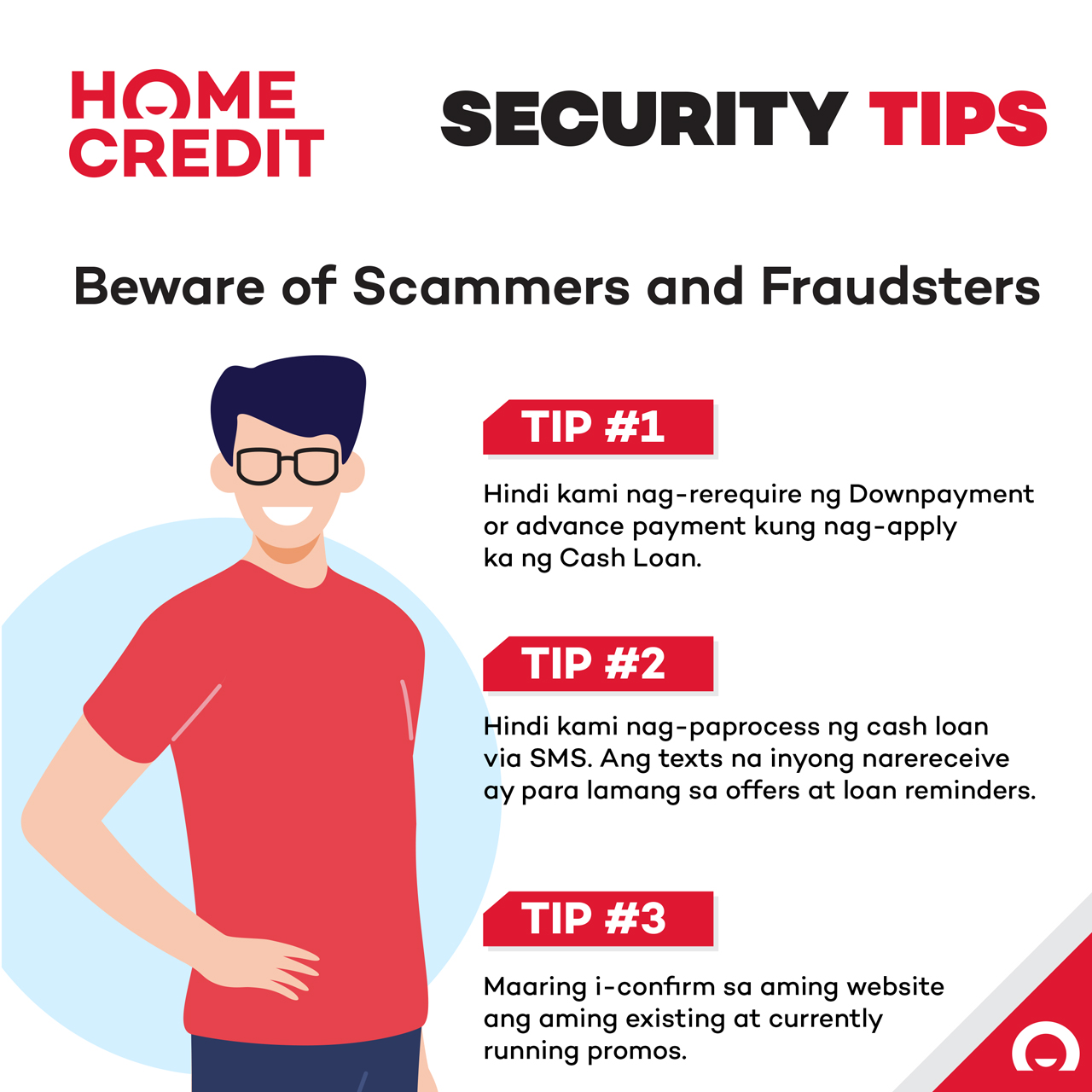 HOME CREDIT

SECURITY TIPS

Beware of Scammers and Fraudsters

TIP #1

Hindi kami nag-rerequire ng Downpayment or advance payment kung nag-apply ka ng Cash Loan.

TIP #2

Hindi kami nag-paprocess ng cash loan via SMS. Ang texts na inyong narereceive ay para lamang sa offers at loan reminders.

TIP #3

Maaring i-confirm sa aming website ang aming existing at currently running promos.